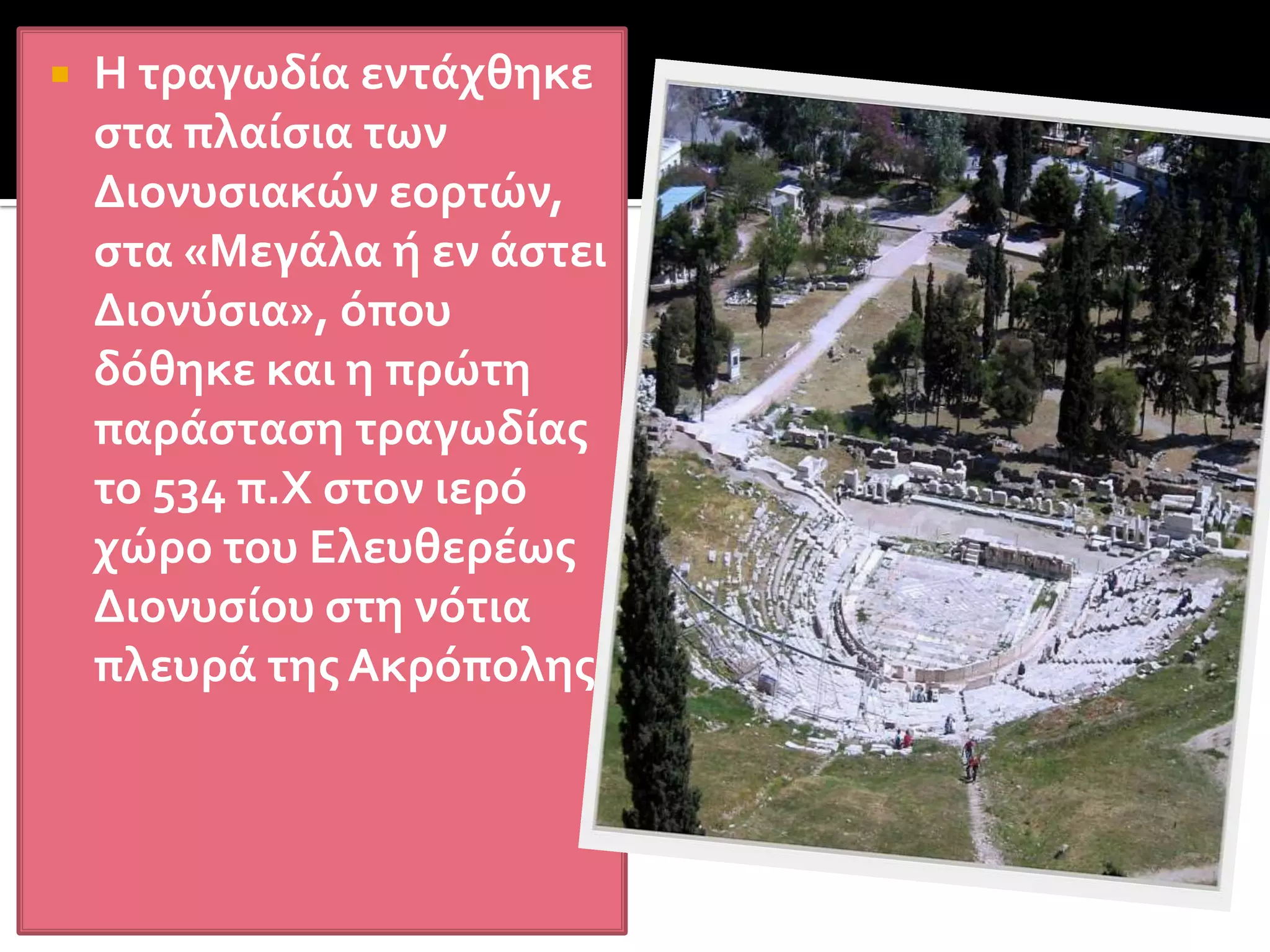 Η τραγωδία εντάχθηκε στα πλαίσια των Διονυσιακών εορτών, στα «Μεγάλα ή εν άστει Διονύσια», όπου δόθηκε και η πρώτη παράσταση τραγωδίας το 534 π.Χ στον ιερό χώρο του Ελευθερέως Διονυσίου στη νότια πλευρά της Ακρόπολης